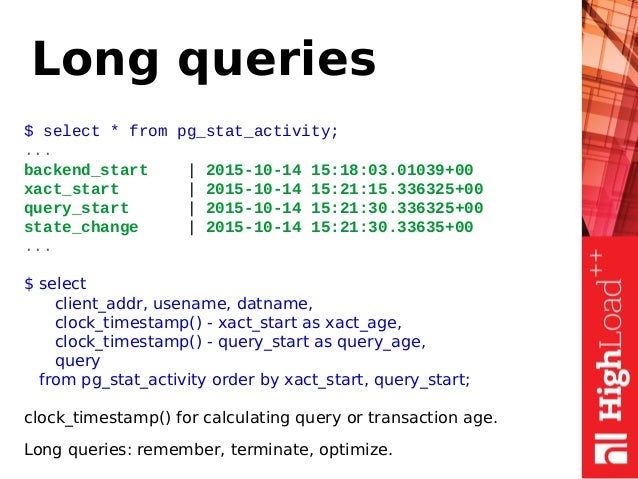 Long queries

$ select * from pg_stat_activity;
...
backend_start | 2015-10-14 15:18:03.01039+00
xact_start | 2015-10-14 15:21:15.336325+00
query_start | 2015-10-14 15:21:30.336325+00
state_change | 2015-10-14 15:21:30.33635+00
...

$ select
client_addr, usename, datname,
clock_timestamp() - xact_start as xact_age,
clock_timestamp() - query_start as query_age,
query
from pg_stat_activity order by xact_start, query_start;

clock_timestamp() for calculating query or transaction age.

Long queries: remember, terminate, optimize.

HighLoad++